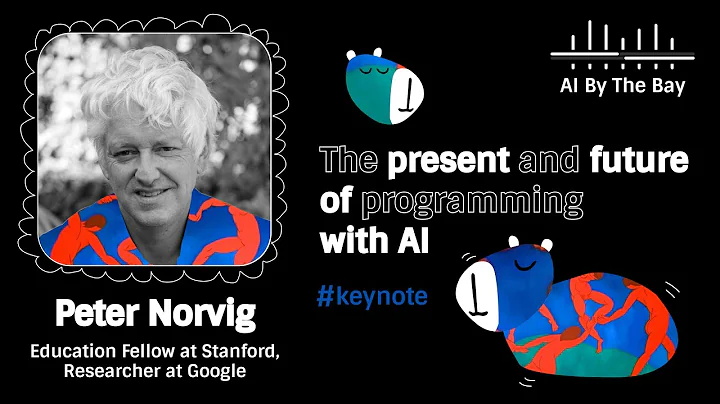 AI By The Bay

The present and future of programming with AI

#keynote

Peter Norvig

Education Fellow at Stanford, Researcher at Google